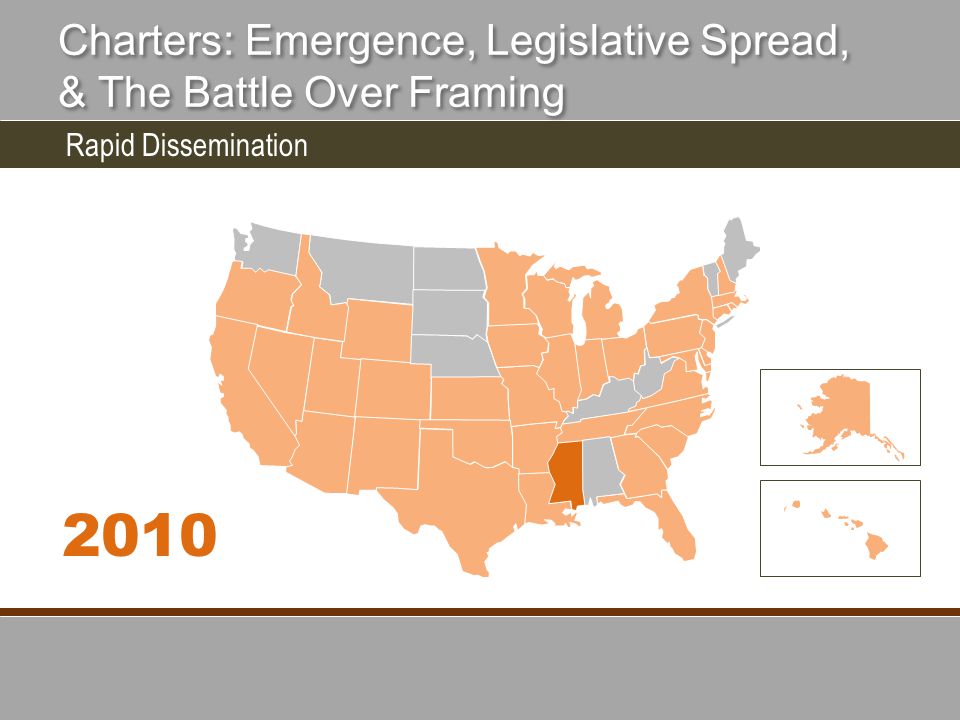 Charters: Emergence, Legislative Spread, & The Battle Over Framing

Rapid Dissemination

2010